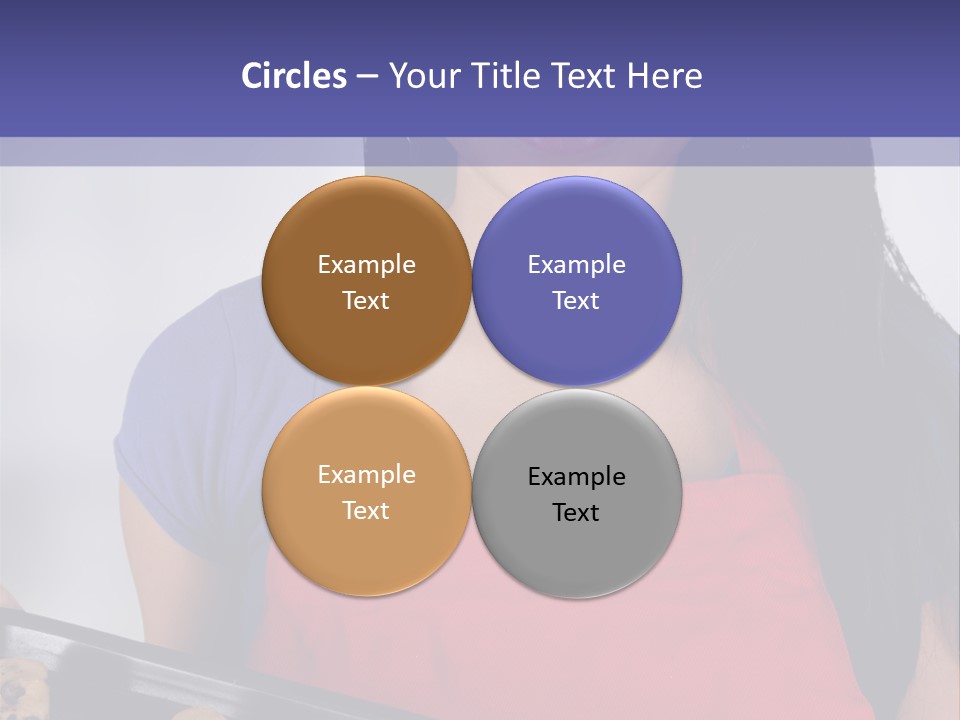 Circles – Your Title Text Here

Example Text

Example Text

Example Text

Example Text